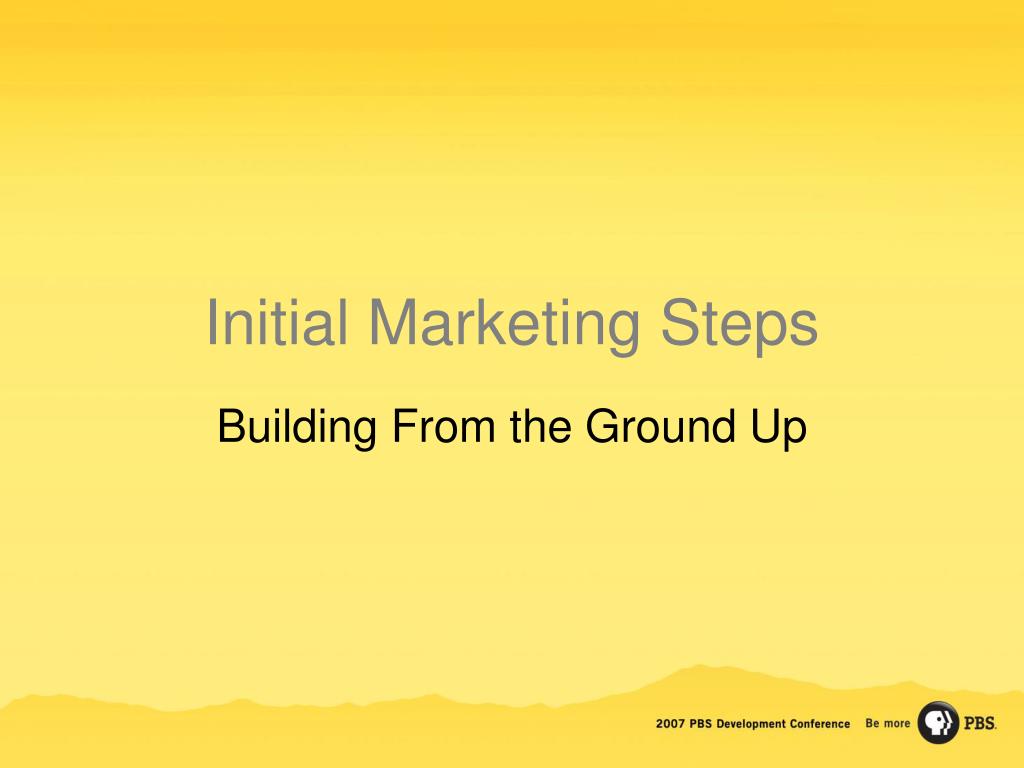 Initial Marketing Steps

Building From the Ground Up

2007 PBS Development Conference Be more PBS.